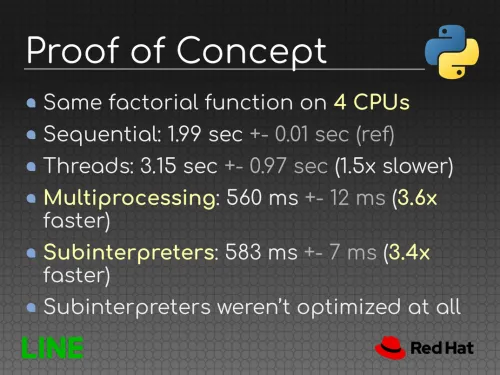 Proof of Concept

- Same factorial function on 4 CPUs
- Sequential: 1.99 sec +- 0.01 sec (ref)
- Threads: 3.15 sec +- 0.97 sec (1.5x slower)
- Multiprocessing: 560 ms +- 12 ms (3.6x faster)
- Subinterpreters: 583 ms +- 7 ms (3.4x faster)
- Subinterpreters weren't optimized at all

LINE

Red Hat